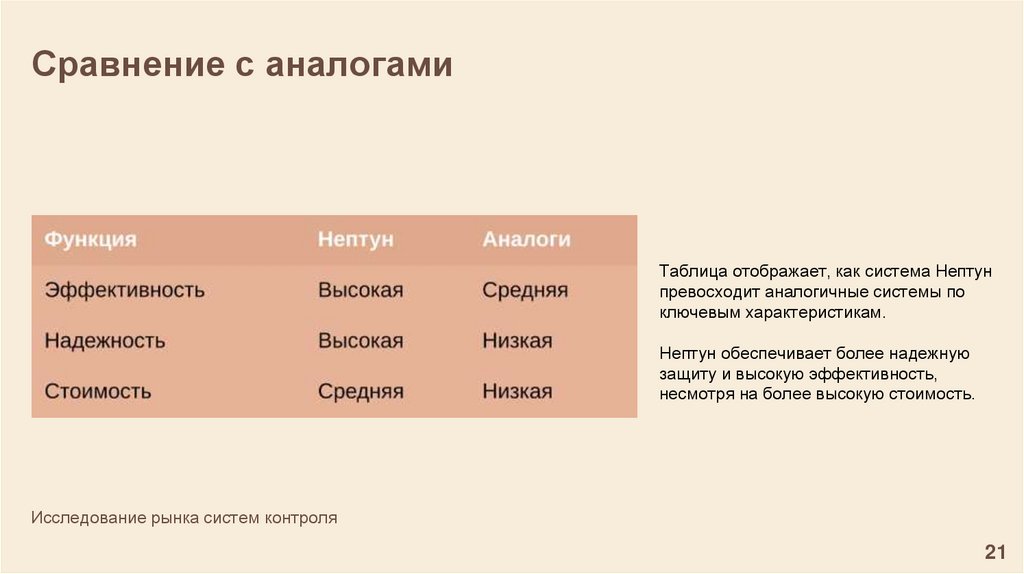 Сравнение с аналогами

| Функция | Нептун | Аналоги |
|---|---|---|
| Эффективность | Высокая | Средняя |
| Надежность | Высокая | Низкая |
| Стоимость | Средняя | Низкая |

Таблица отображает, как система Нептун превосходит аналогичные системы по ключевым характеристикам.

Нептун обеспечивает более надежную защиту и высокую эффективность, несмотря на более высокую стоимость.

Исследование рынка систем контроля

21